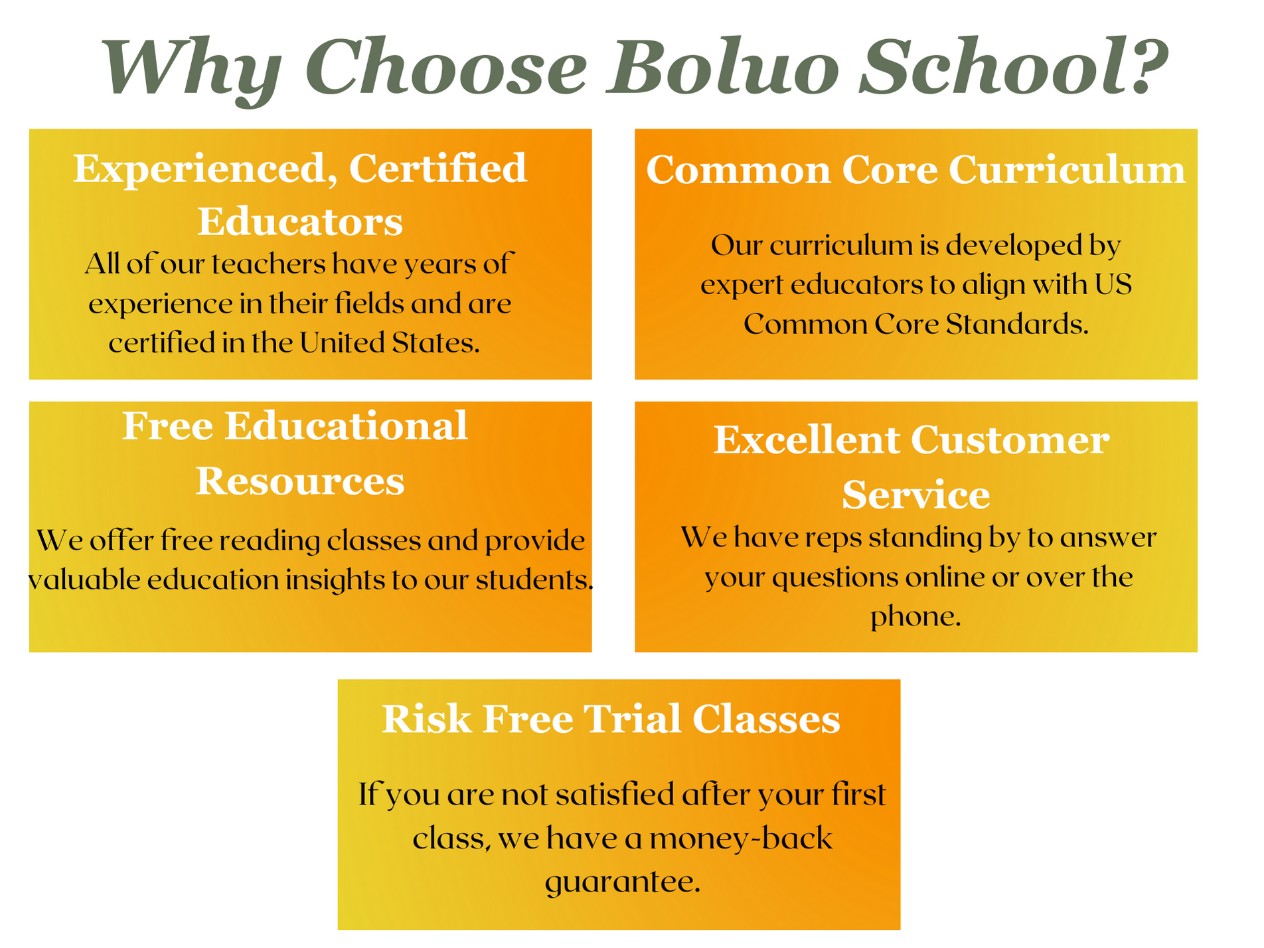 Why Choose Boluo School?

Experienced, Certified Educators

All of our teachers have years of experience in their fields and are certified in the United States.

Common Core Curriculum

Our curriculum is developed by expert educators to align with US Common Core Standards.

Free Educational Resources

We offer free reading classes and provide valuable education insights to our students.

Excellent Customer Service

We have reps standing by to answer your questions online or over the phone.

Risk Free Trial Classes

If you are not satisfied after your first class, we have a money-back guarantee.